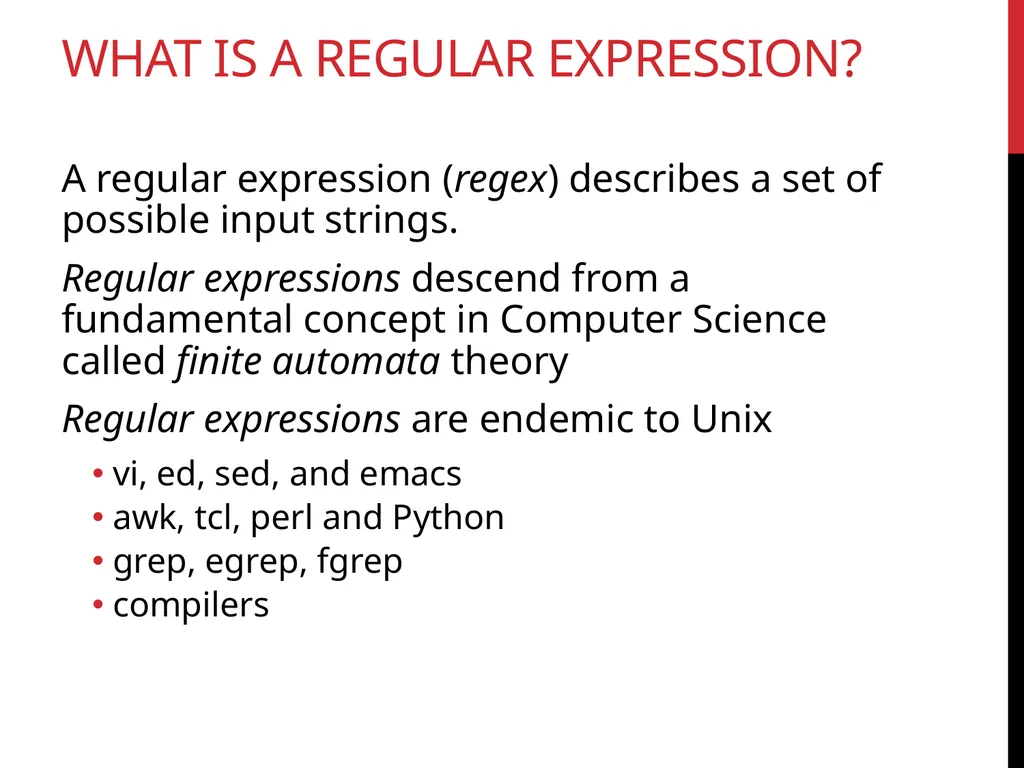 WHAT IS A REGULAR EXPRESSION?

A regular expression (regex) describes a set of possible input strings.

Regular expressions descend from a fundamental concept in Computer Science called finite automata theory

Regular expressions are endemic to Unix

• vi, ed, sed, and emacs
• awk, tcl, perl and Python
• grep, egrep, fgrep
• compilers